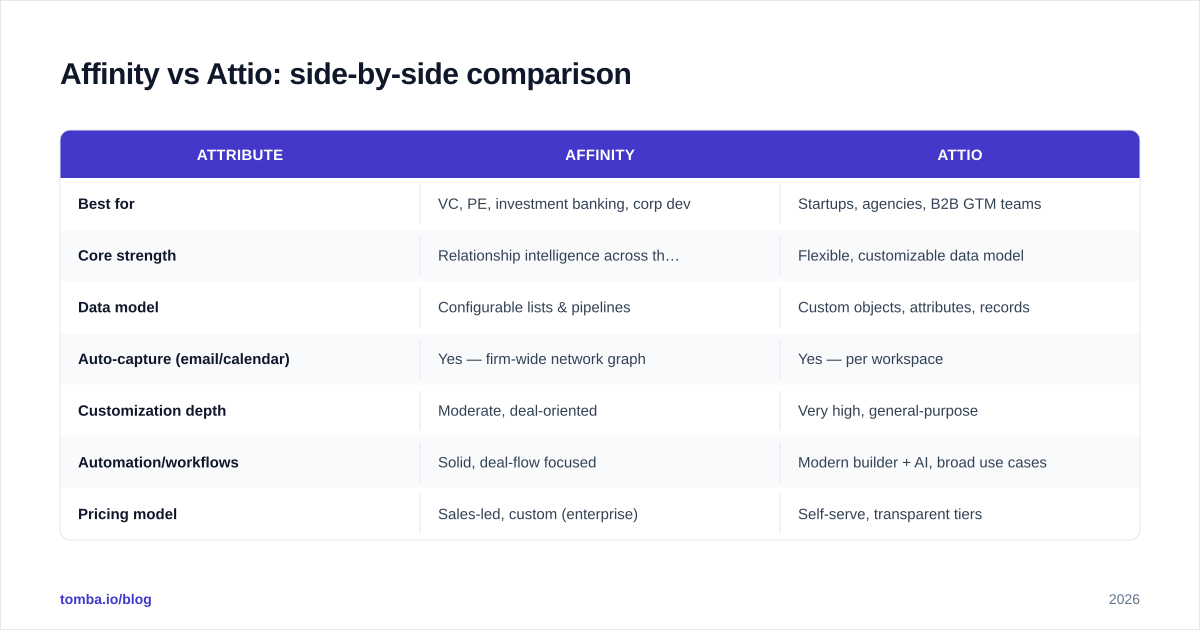 Affinity vs Attio: side-by-side comparison

| ATTRIBUTE | AFFINITY | ATTIO |
|---|---|---|
| Best for | VC, PE, investment banking, corp dev | Startups, agencies, B2B GTM teams |
| Core strength | Relationship intelligence across th… | Flexible, customizable data model |
| Data model | Configurable lists & pipelines | Custom objects, attributes, records |
| Auto-capture (email/calendar) | Yes — firm-wide network graph | Yes — per workspace |
| Customization depth | Moderate, deal-oriented | Very high, general-purpose |
| Automation/workflows | Solid, deal-flow focused | Modern builder + AI, broad use cases |
| Pricing model | Sales-led, custom (enterprise) | Self-serve, transparent tiers |

tomba.io/blog

2026